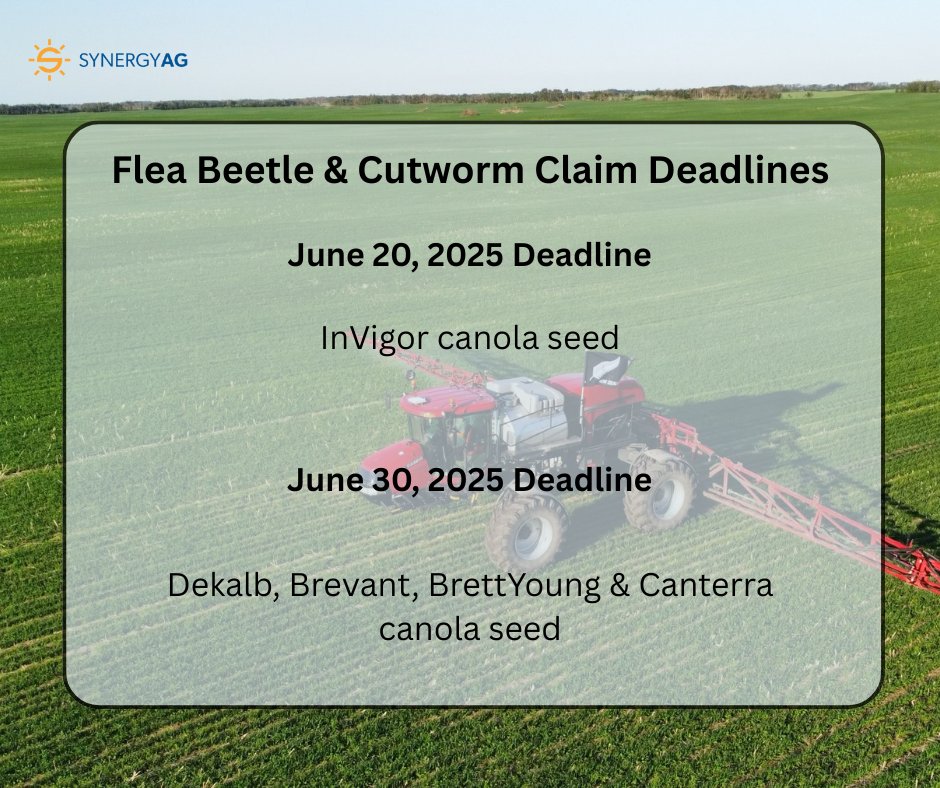 SYNERGYAG

Flea Beetle & Cutworm Claim Deadlines

June 20, 2025 Deadline

InVigor canola seed

June 30, 2025 Deadline

Dekalb, Brevant, BrettYoung & Canterra canola seed